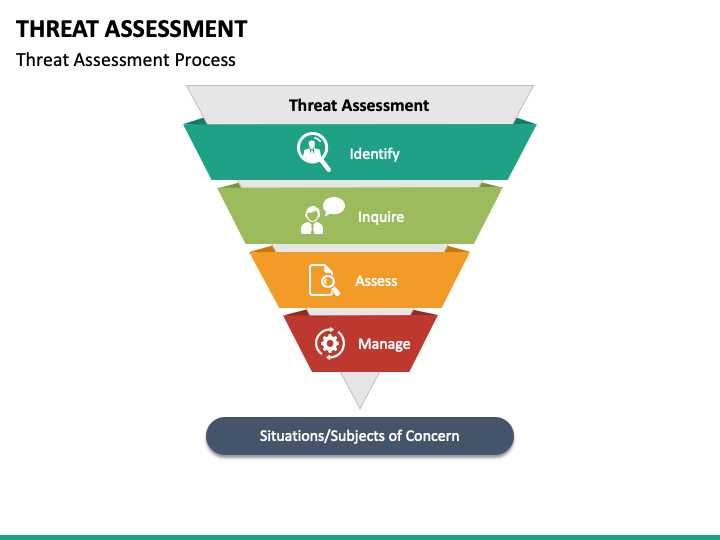 THREAT ASSESSMENT

Threat Assessment Process

Threat Assessment

Identify

Inquire

Assess

Manage

Situations/Subjects of Concern